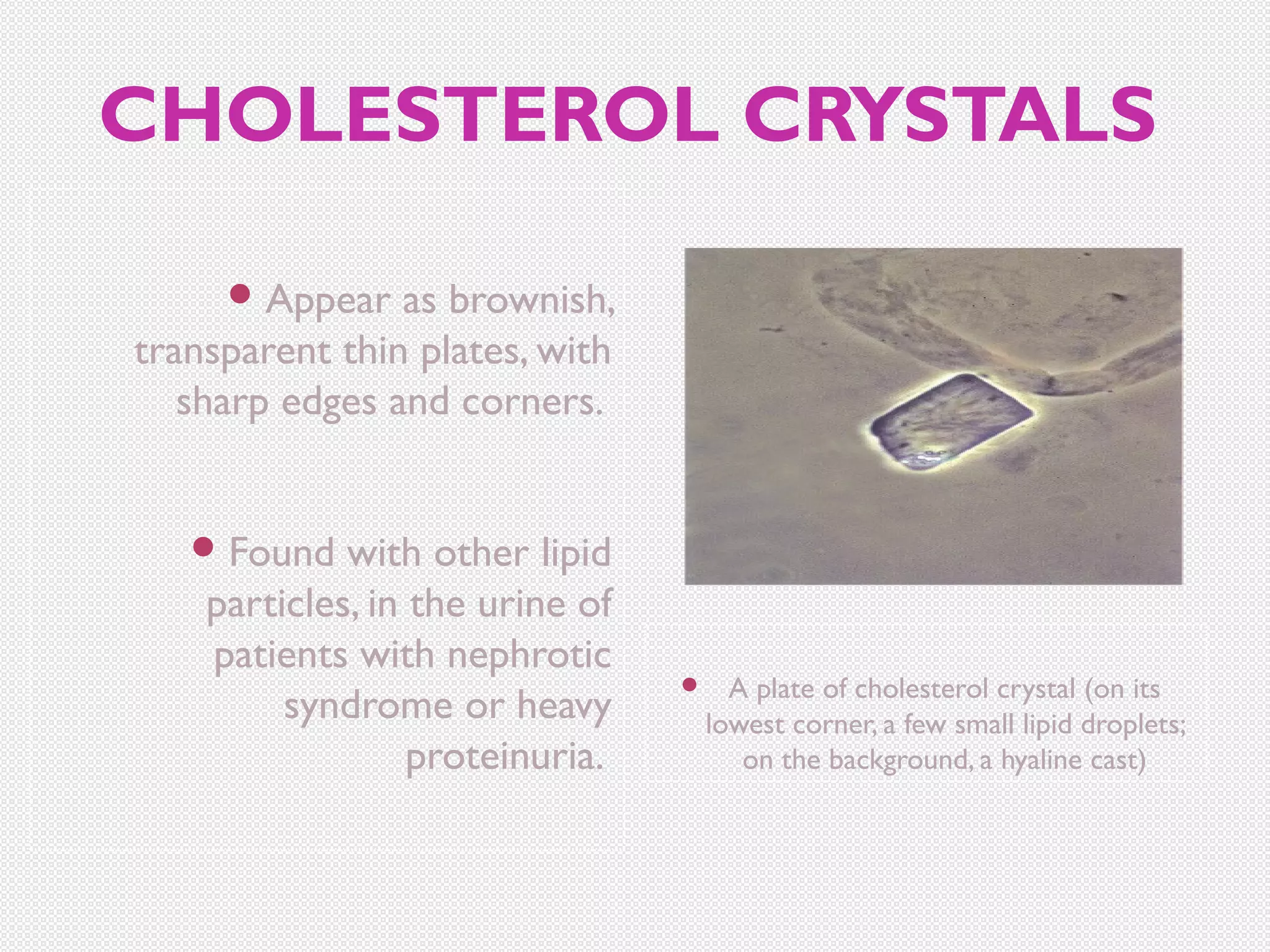 CHOLESTEROL CRYSTALS

• Appear as brownish, transparent thin plates, with sharp edges and corners.

• Found with other lipid particles, in the urine of patients with nephrotic syndrome or heavy proteinuria.

• A plate of cholesterol crystal (on its lowest corner, a few small lipid droplets; on the background, a hyaline cast)